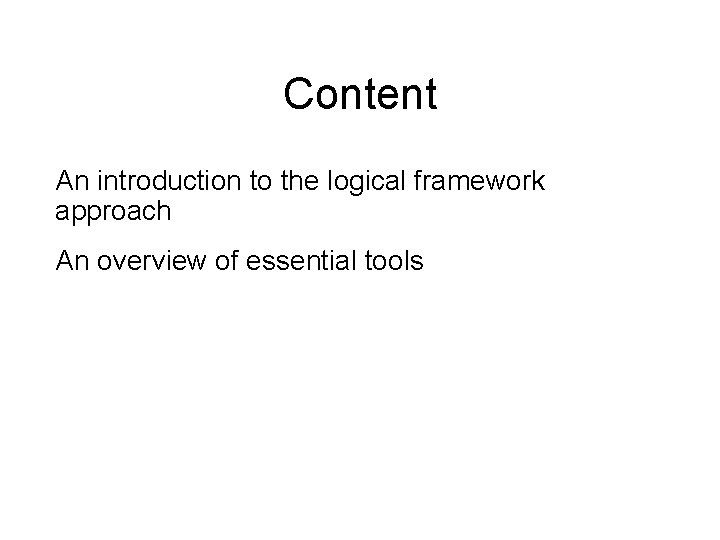 Content

An introduction to the logical framework approach

An overview of essential tools